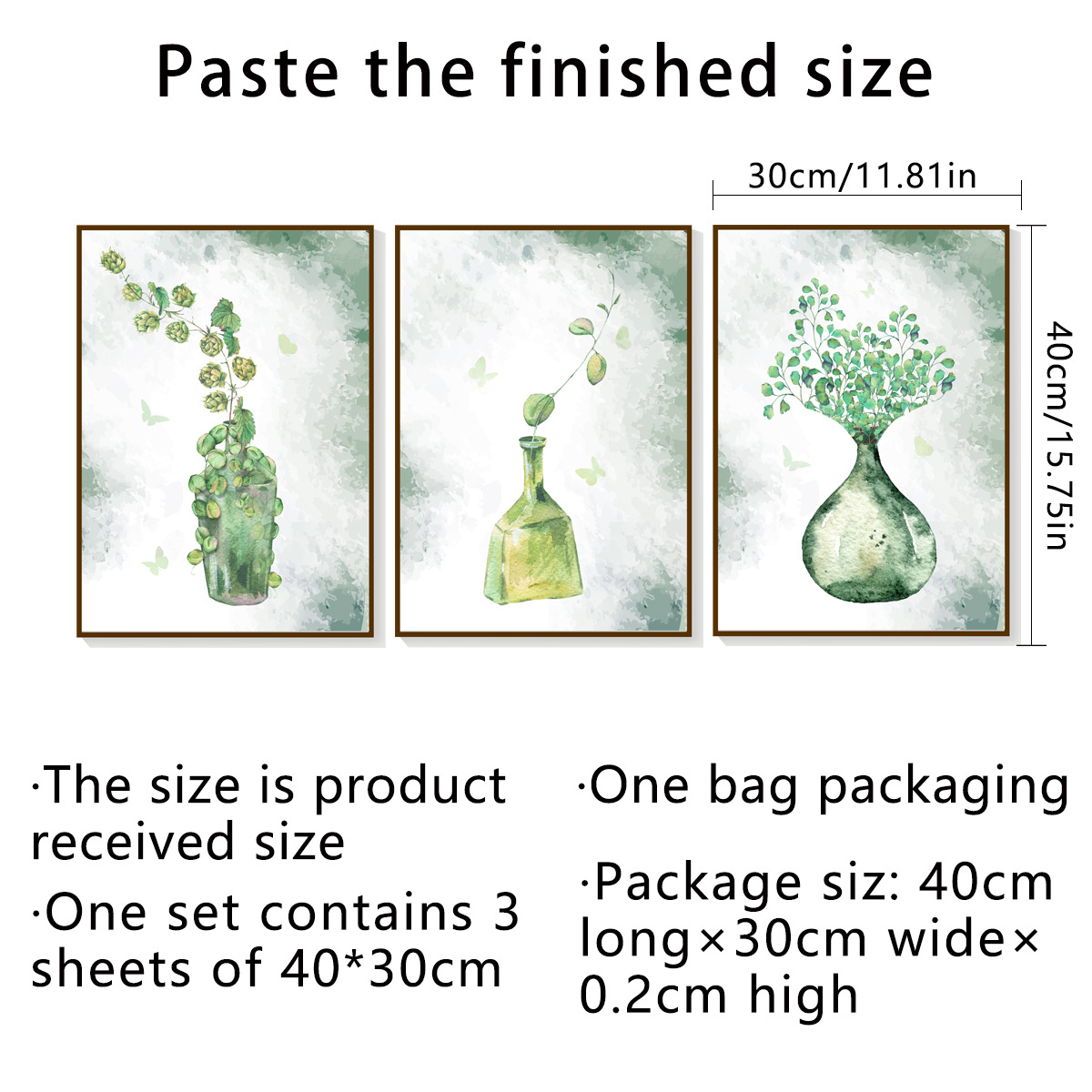 Paste the finished size

30cm/11.81in

40cm/15.75in

·The size is product received size

·One set contains 3 sheets of 40*30cm

·One bag packaging

·Package siz: 40cm long×30cm wide× 0.2cm high